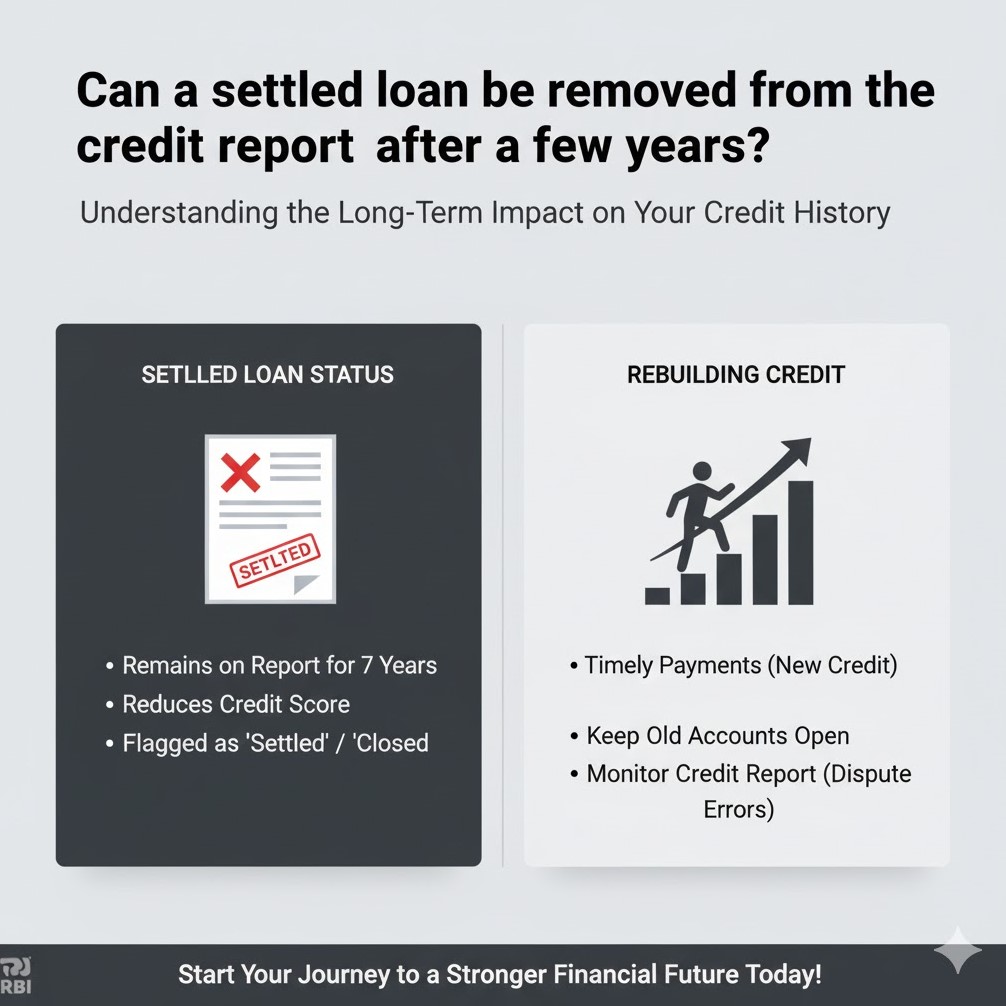 Can a settled loan be removed from the credit report after a few years?

Understanding the Long-Term Impact on Your Credit History

SETLLED LOAN STATUS

SETLTED

• Remains on Report for 7 Years
• Reduces Credit Score
• Flagged as 'Settled' / 'Closed

REBUILDING CREDIT

• Timely Payments (New Credit)

• Keep Old Accounts Open
• Monitor Credit Report (Dispute Errors)

RBI

Start Your Journey to a Stronger Financial Future Today!